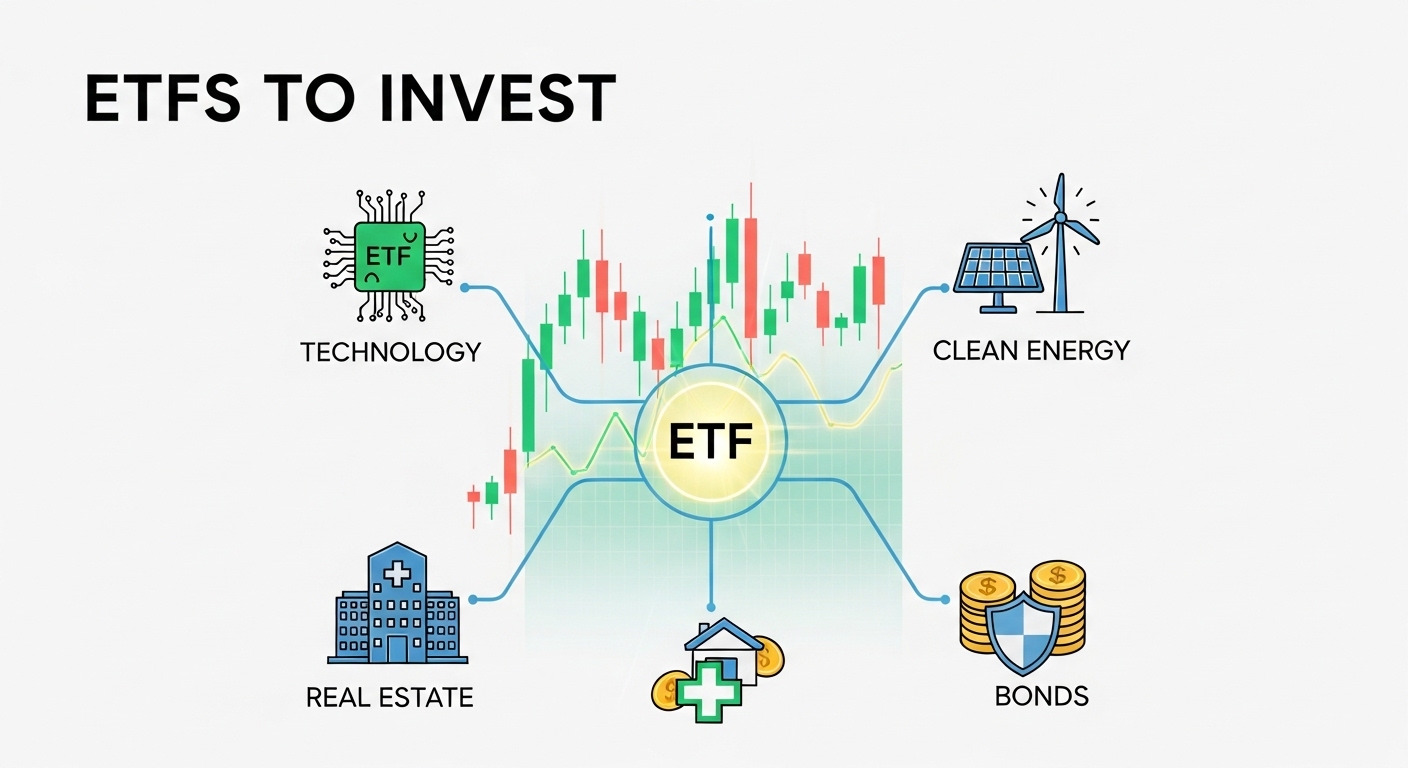 ETFS TO INVEST

ETF

TECHNOLOGY

CLEAN ENERGY

ETF

REAL ESTATE

BONDS